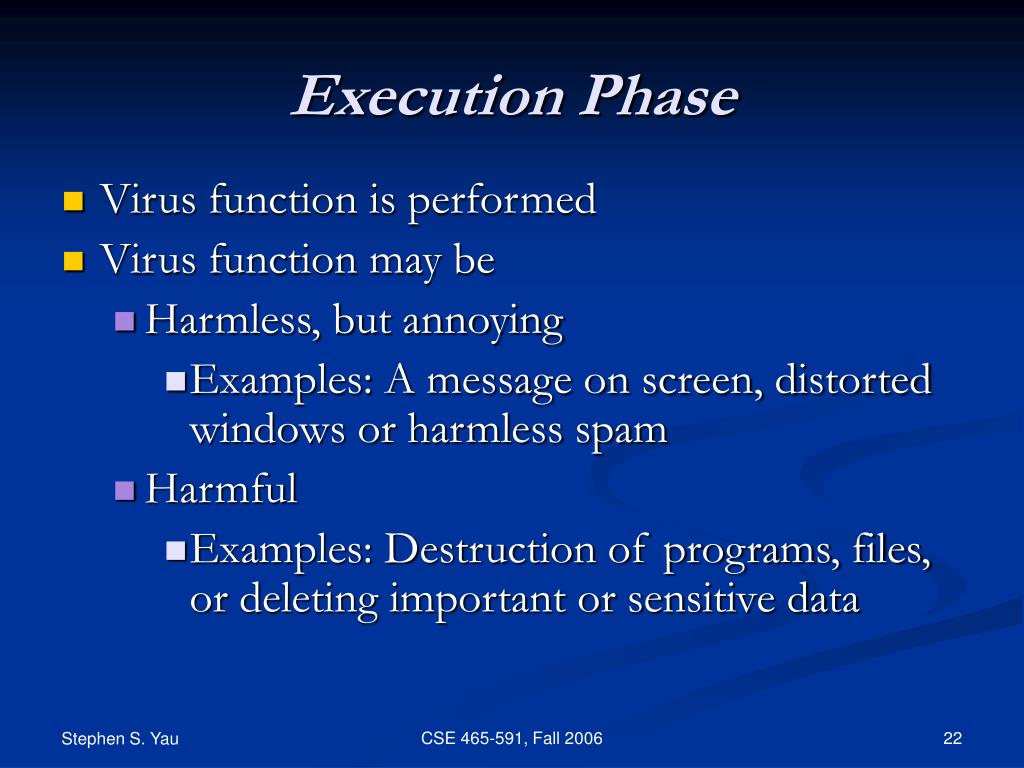 Execution Phase

Virus function is performed

Virus function may be

Harmless, but annoying

Examples: A message on screen, distorted windows or harmless spam

Harmful

Examples: Destruction of programs, files, or deleting important or sensitive data

Stephen S. Yau

CSE 465-591, Fall 2006

22